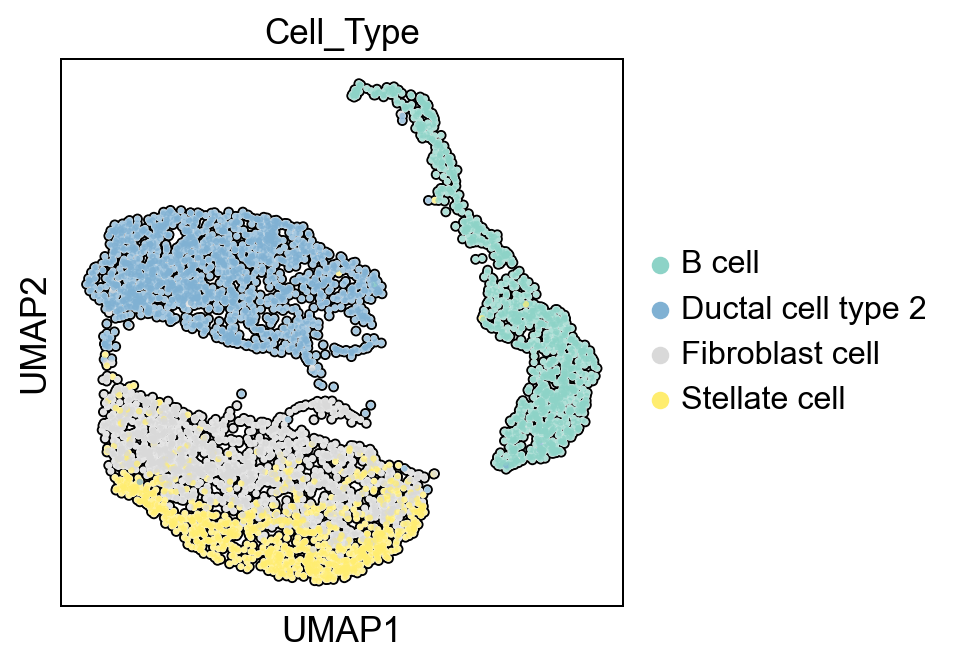 Cell_Type

UMAP2

UMAP1

B cell
Ductal cell type 2
Fibroblast cell
Stellate cell